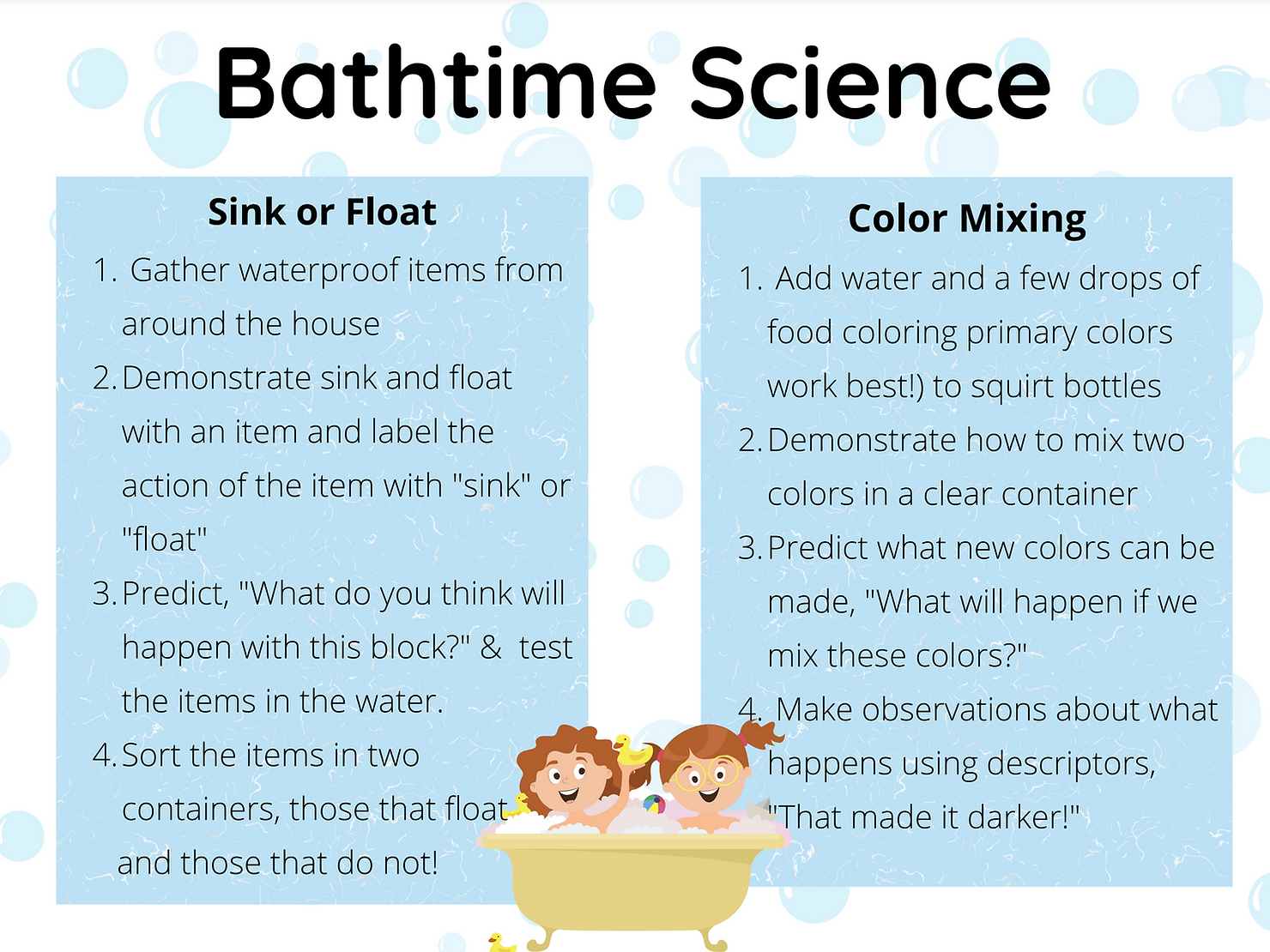 Bathtime Science

Sink or Float

1. Gather waterproof items from around the house
2. Demonstrate sink and float with an item and label the action of the item with "sink" or "float"
3. Predict, "What do you think will happen with this block?" & test the items in the water.
4. Sort the items in two containers, those that float and those that do not!

Color Mixing

1. Add water and a few drops of food coloring primary colors work best!) to squirt bottles
2. Demonstrate how to mix two colors in a clear container
3. Predict what new colors can be made, "What will happen if we mix these colors?"
4. Make observations about what happens using descriptors, "That made it darker!"